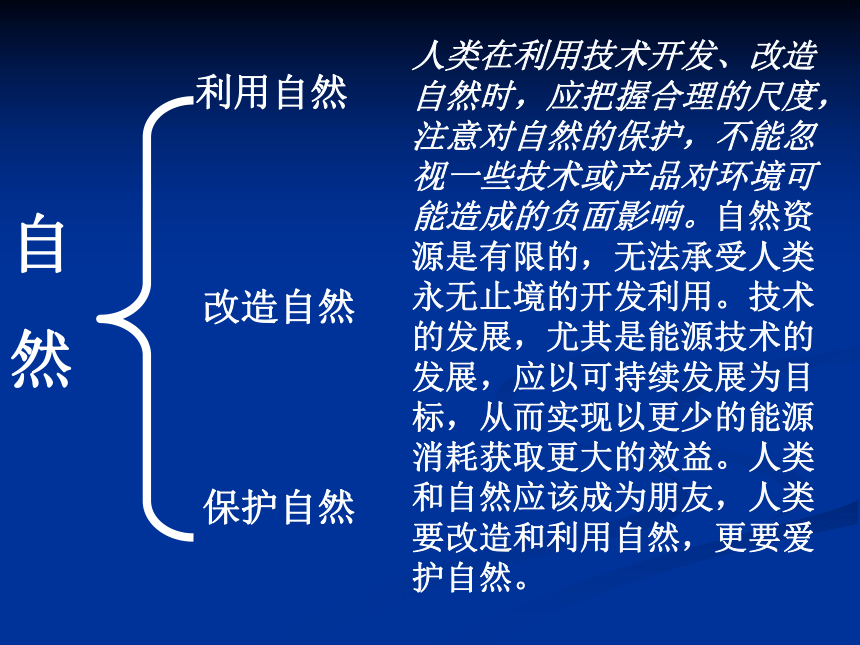 自然

利用自然

改造自然

保护自然

人类在利用技术开发、改造自然时，应把握合理的尺度，注意对自然的保护，不能忽视一些技术或产品对环境可能造成的负面影响。自然资源是有限的，无法承受人类永无止境的开发利用。技术的发展，尤其是能源技术的发展，应以可持续发展为目标，从而实现以更少的能源消耗获取更大的效益。人类和自然应该成为朋友，人类要改造和利用自然，更要爱护自然。